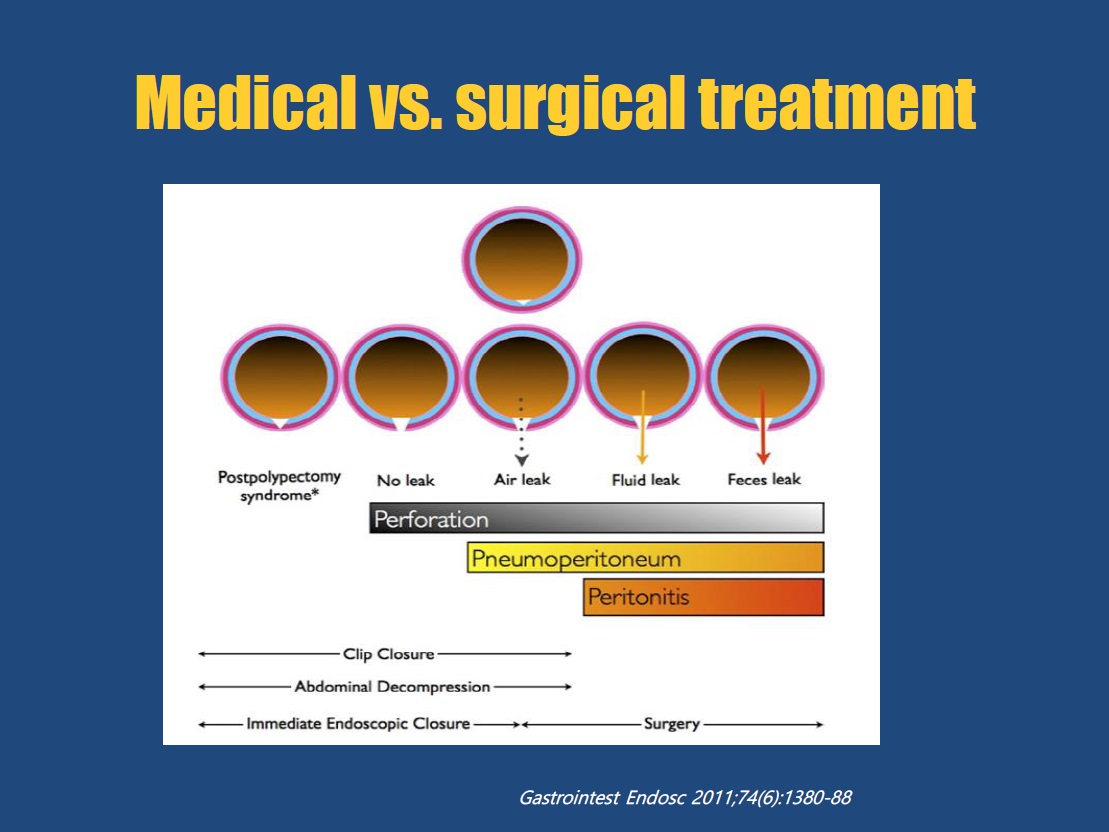 Medical vs. surgical treatment

Postpolypectomy syndrome*

No leak

Air leak

Fluid leak

Feces leak

Perforation

Pneumoperitoneum

Peritonitis

Clip Closure

Abdominal Decompression

Immediate Endoscopic Closure

Surgery

Gastrointest Endosc 2011;74(6):1380-88